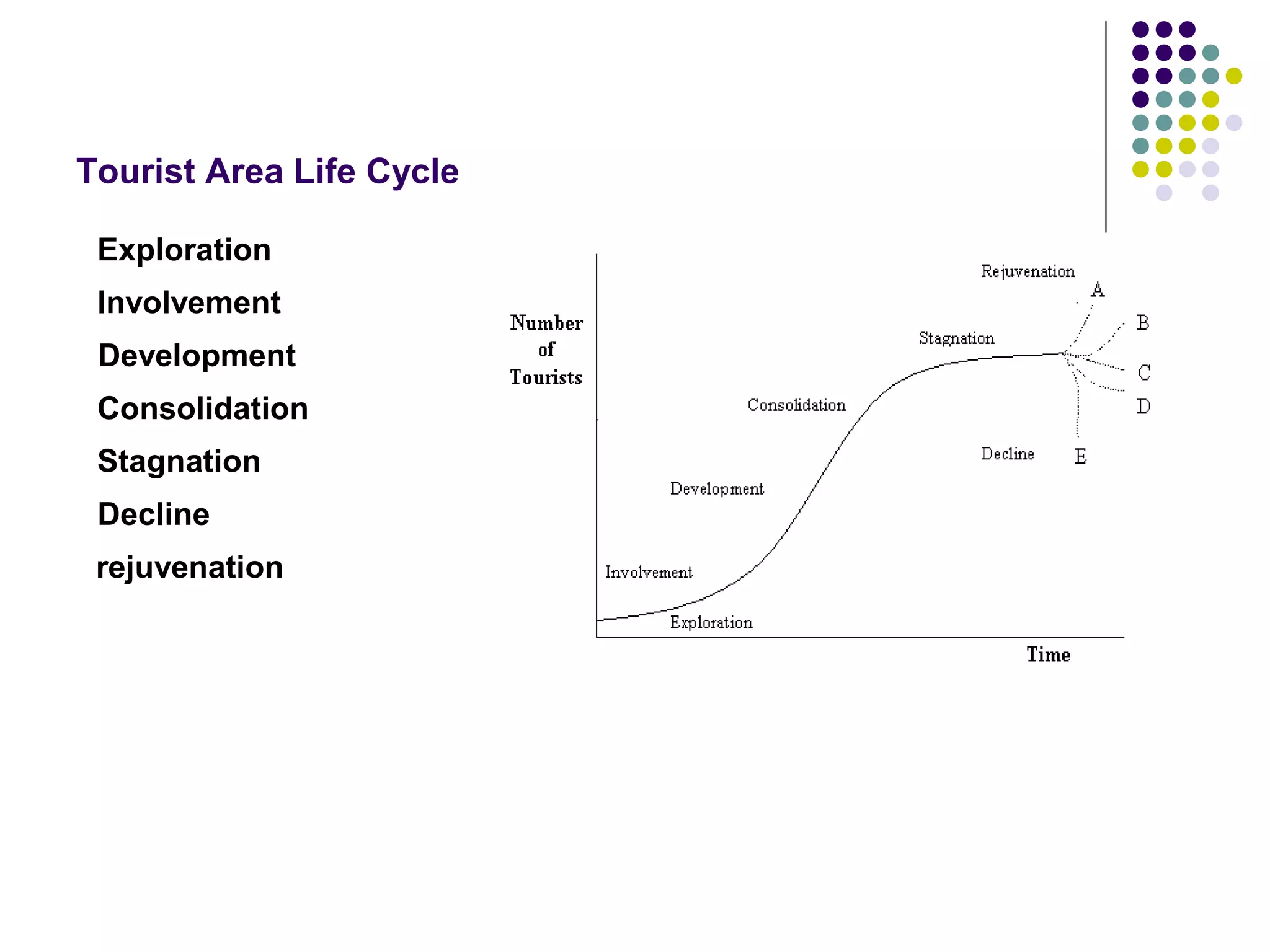 Tourist Area Life Cycle

Exploration
Involvement
Development
Consolidation
Stagnation
Decline
rejuvenation

Number of Tourists

Rejuvenation
A
B
Stagnation
C
D
Consolidation
Decline
E
Development
Involvement
Exploration
Time